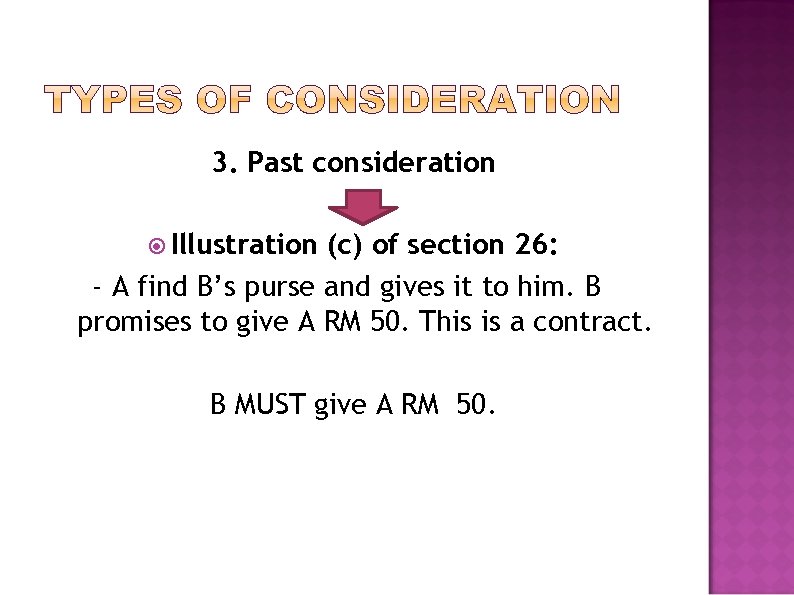 TYPES OF CONSIDERATION

3. Past consideration

Illustration (c) of section 26:

- A find B's purse and gives it to him. B promises to give A RM 50. This is a contract.

B MUST give A RM 50.